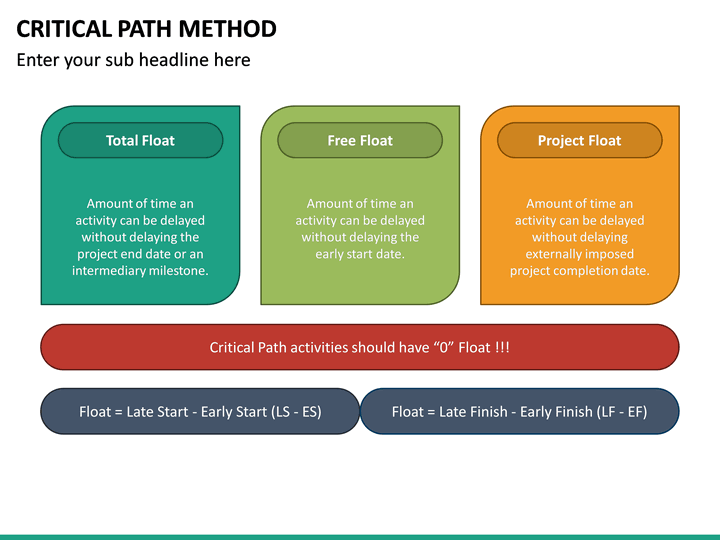 CRITICAL PATH METHOD
Enter your sub headline here

Total Float

Amount of time an activity can be delayed without delaying the project end date or an intermediary milestone.

Free Float

Amount of time an activity can be delayed without delaying the early start date.

Project Float

Amount of time an activity can be delayed without delaying externally imposed project completion date.

Critical Path activities should have “0” Float !!!

Float = Late Start - Early Start (LS - ES)

Float = Late Finish - Early Finish (LF - EF)